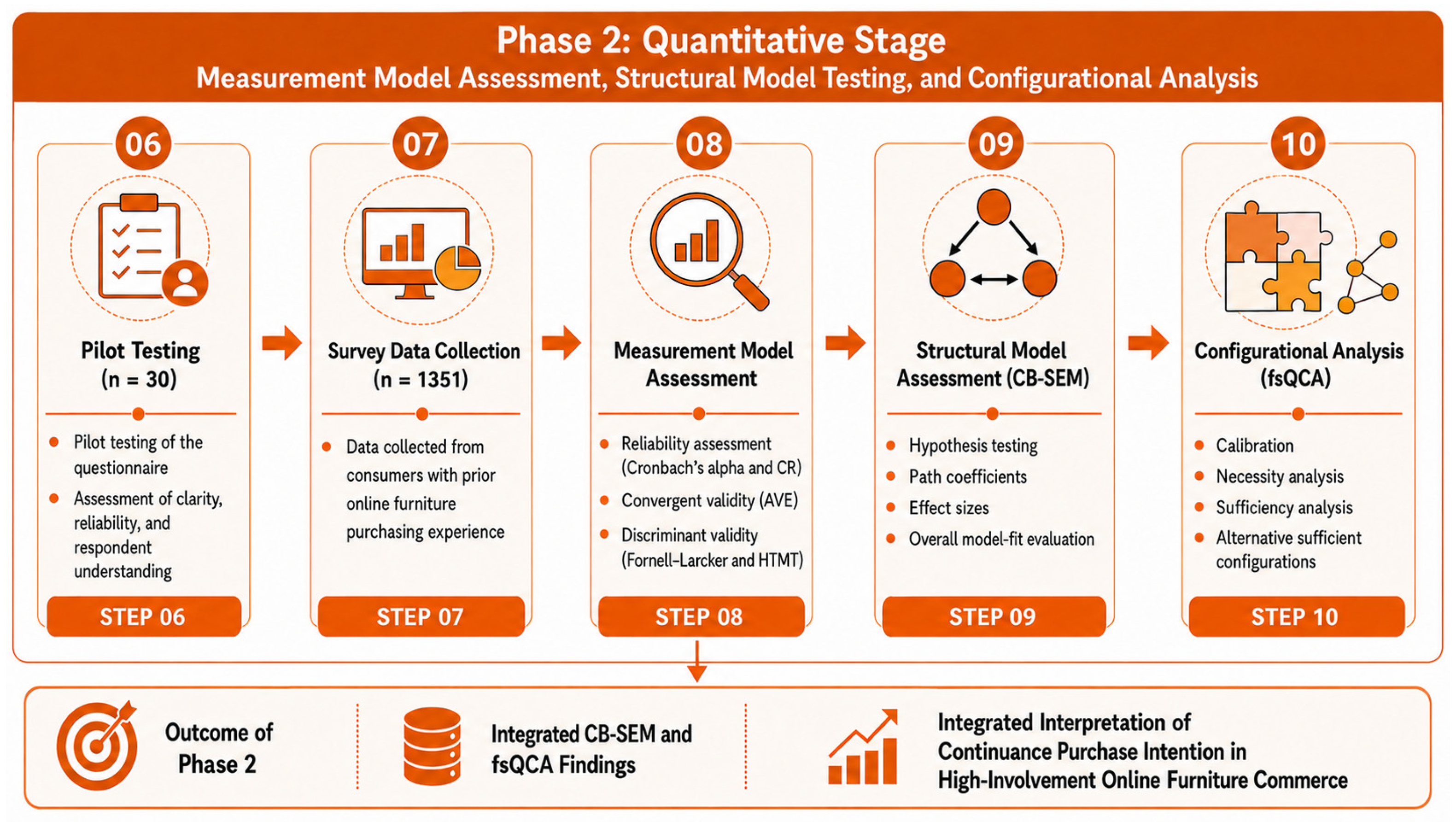 Phase 2: Quantitative Stage
Measurement Model Assessment, Structural Model Testing, and Configurational Analysis

06

Pilot Testing
(n = 30)

- Pilot testing of the questionnaire
- Assessment of clarity, reliability, and respondent understanding

STEP 06

07

Survey Data Collection
(n = 1351)

- Data collected from consumers with prior online furniture purchasing experience

STEP 07

08

Measurement Model Assessment

- Reliability assessment (Cronbach's alpha and CR)
- Convergent validity (AVE)
- Discriminant validity (Fornell–Larcker and HTMT)

STEP 08

09

Structural Model Assessment (CB-SEM)

- Hypothesis testing
- Path coefficients
- Effect sizes
- Overall model-fit evaluation

STEP 09

10

Configurational Analysis (fsQCA)

- Calibration
- Necessity analysis
- Sufficiency analysis
- Alternative sufficient configurations

STEP 10

Outcome of Phase 2

Integrated CB-SEM and fsQCA Findings

Integrated Interpretation of Continuance Purchase Intention in High-Involvement Online Furniture Commerce